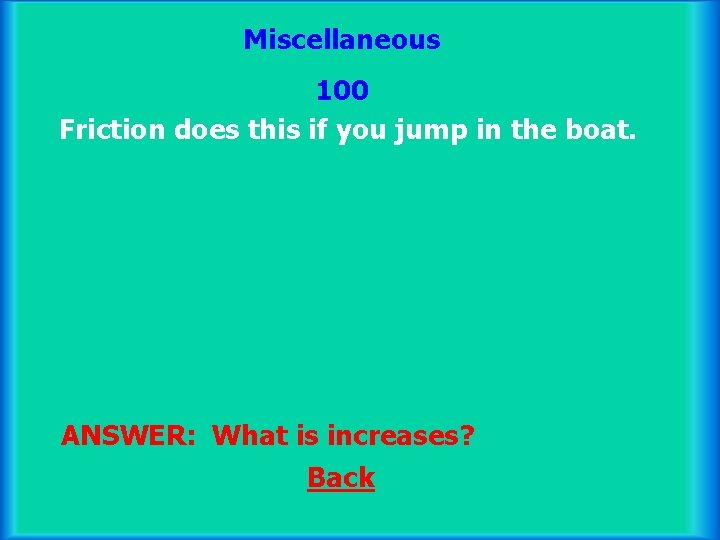 Miscellaneous

100

Friction does this if you jump in the boat.

ANSWER: What is increases?

Back